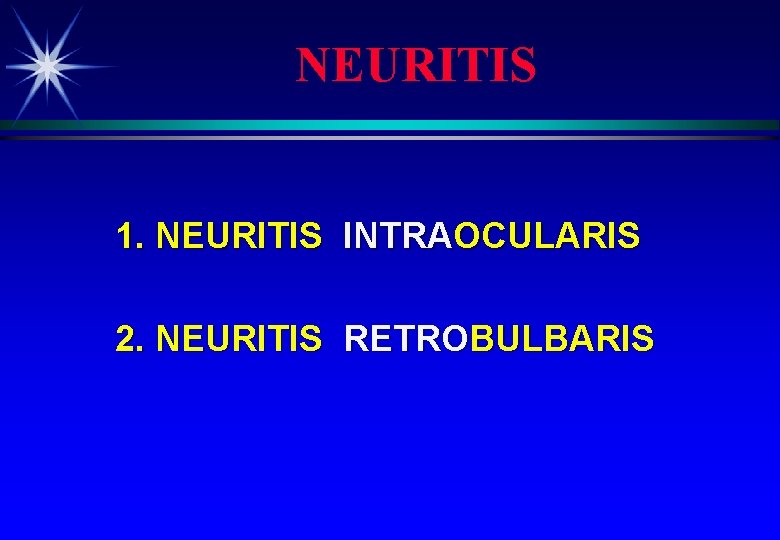 NEURITIS

1. NEURITIS INTRAOCULARIS

2. NEURITIS RETROBULBARIS